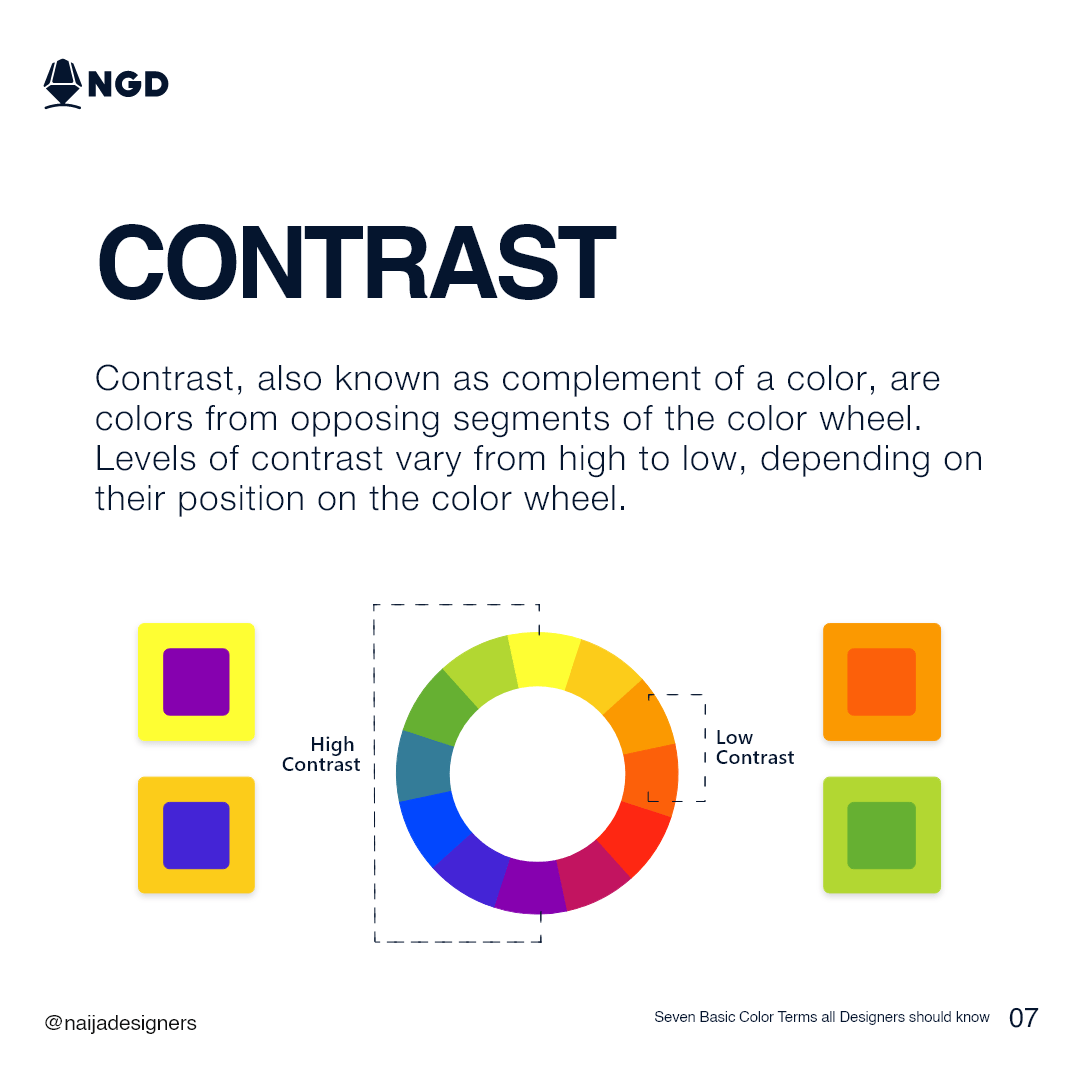 NGD

CONTRAST

Contrast, also known as complement of a color, are colors from opposing segments of the color wheel. Levels of contrast vary from high to low, depending on their position on the color wheel.

High Contrast

Low Contrast

@naijadesigners

Seven Basic Color Terms all Designers should know 07